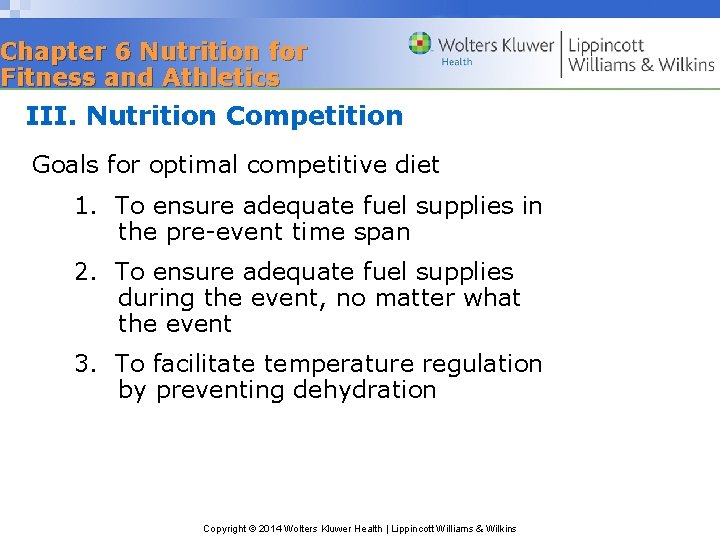 Chapter 6 Nutrition for Fitness and Athletics

Wolters Kluwer Health | Lippincott Williams & Wilkins

III. Nutrition Competition

Goals for optimal competitive diet

1. To ensure adequate fuel supplies in the pre-event time span

2. To ensure adequate fuel supplies during the event, no matter what the event

3. To facilitate temperature regulation by preventing dehydration

Copyright © 2014 Wolters Kluwer Health | Lippincott Williams & Wilkins